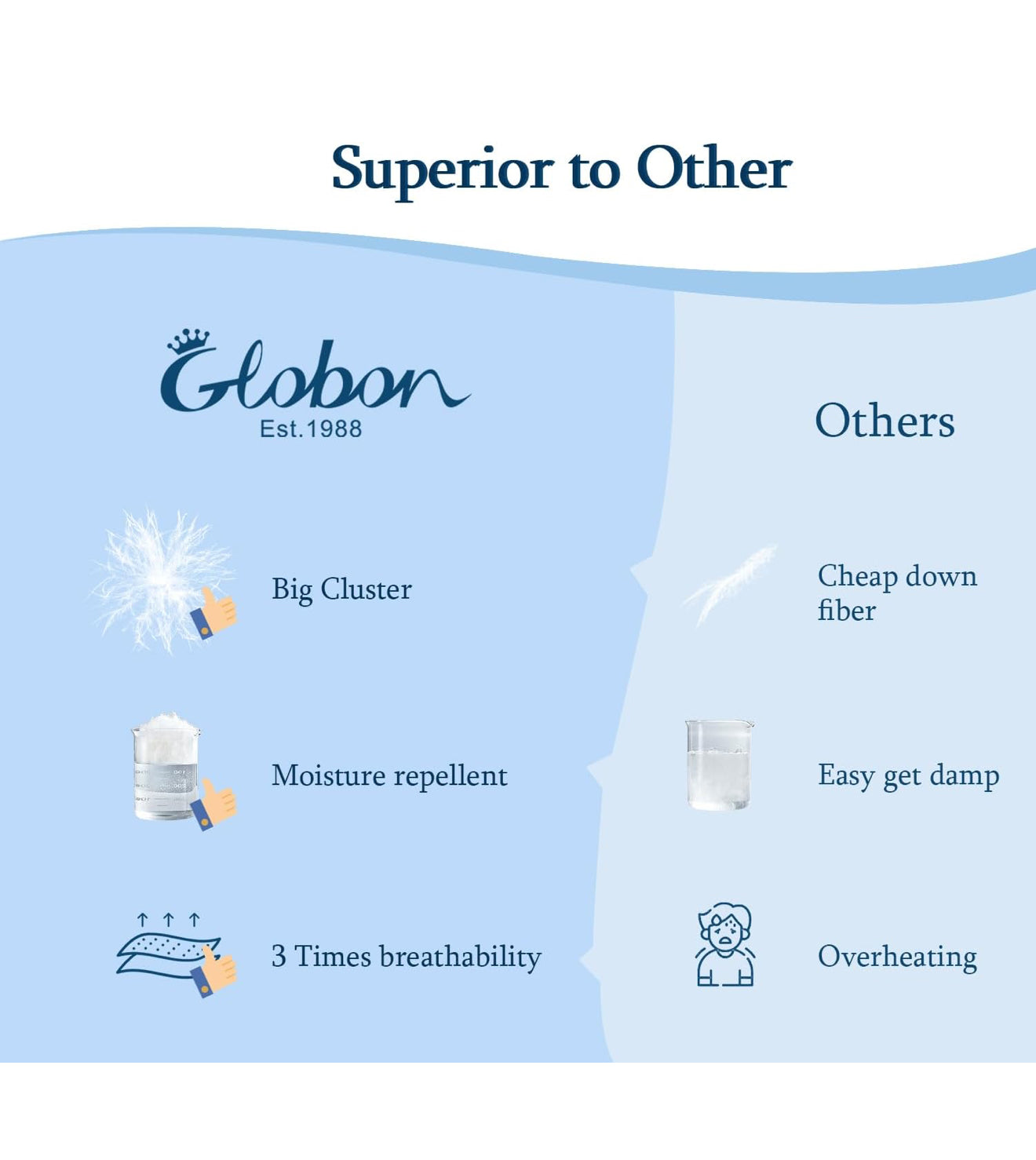 Superior to Other

Globon
Est.1988

Big Cluster

Moisture repellent

3 Times breathability

Others

Cheap down fiber

Easy get damp

Overheating